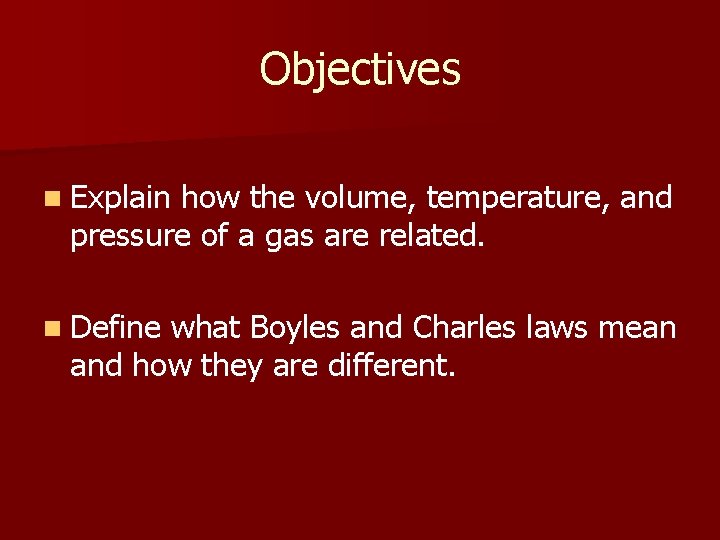 Objectives

Explain how the volume, temperature, and pressure of a gas are related.

Define what Boyles and Charles laws mean and how they are different.